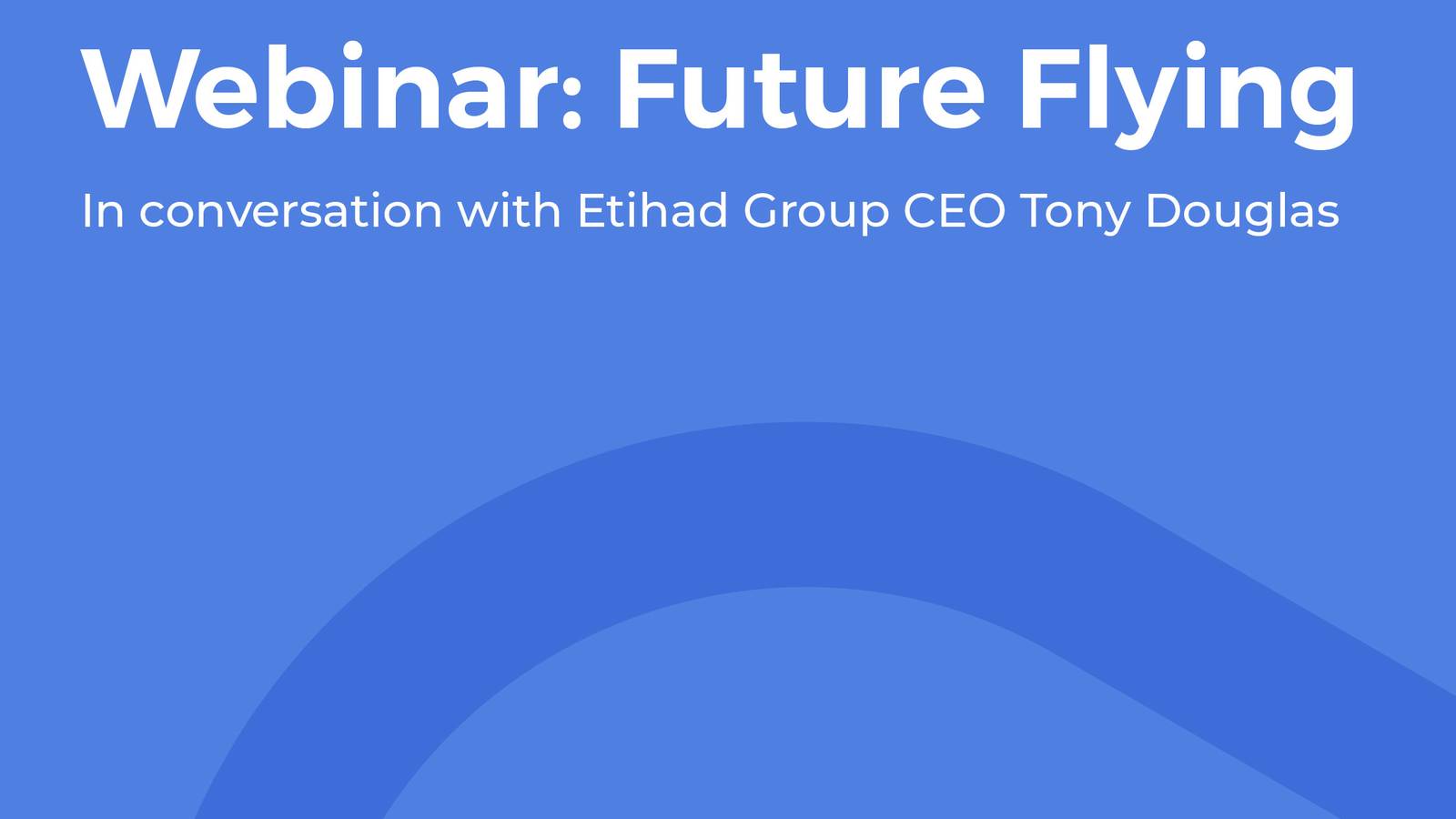 Webinar: Future Flying

In conversation with Etihad Group CEO Tony Douglas